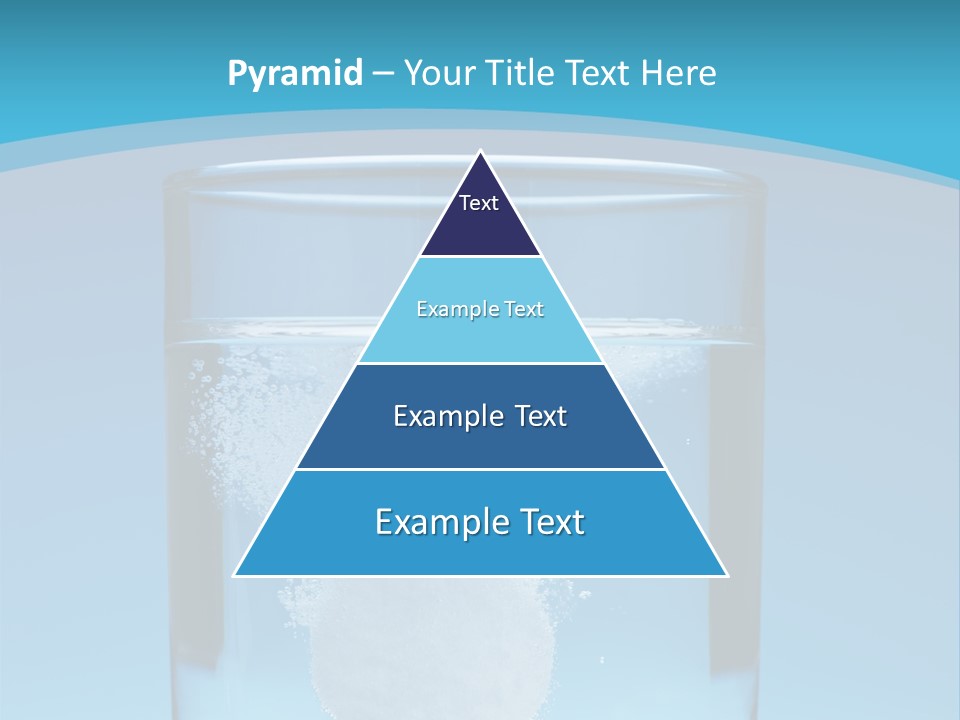 Pyramid – Your Title Text Here

Text

Example Text

Example Text

Example Text